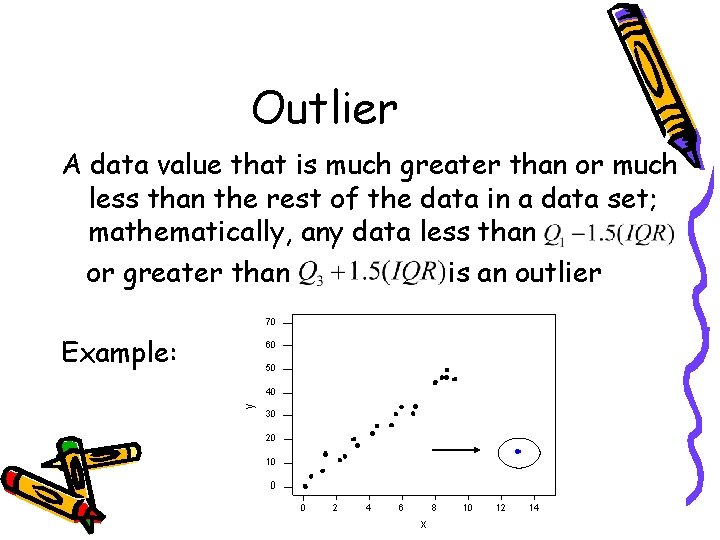 Outlier

A data value that is much greater than or much less than the rest of the data in a data set; mathematically, any data less than $Q_1 - 1.5(IQR)$ or greater than $Q_3 + 1.5(IQR)$ is an outlier

Example:

70
60
50
40
30
20
10
0
y
0 2 4 6 8 10 12 14
x